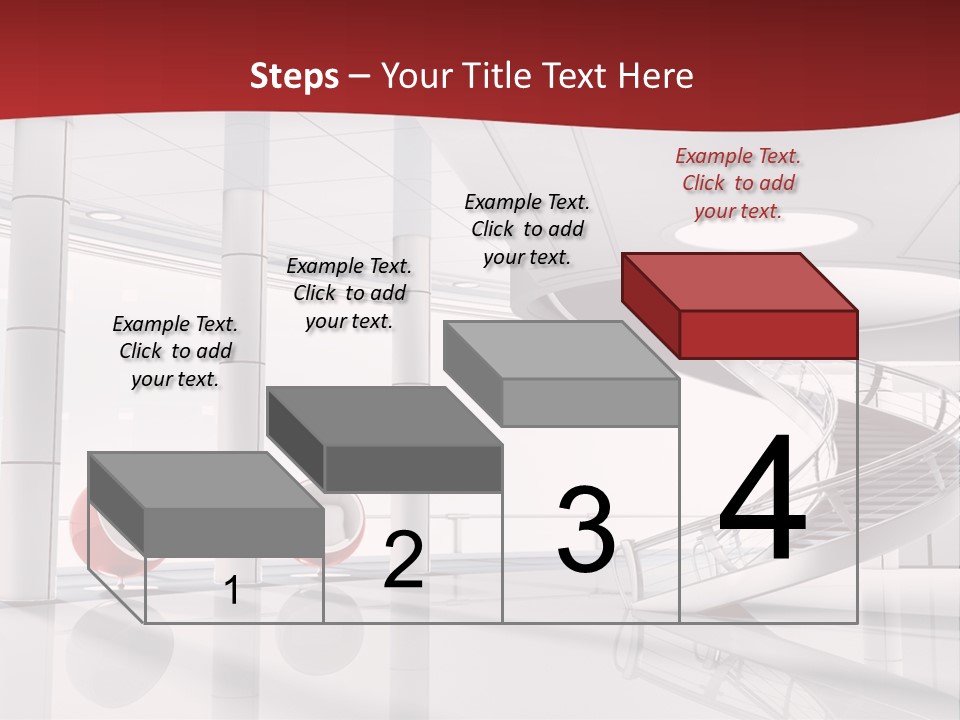 Steps – Your Title Text Here

Example Text. Click to add your text.

Example Text. Click to add your text.

Example Text. Click to add your text.

Example Text. Click to add your text.

1

2

3

4